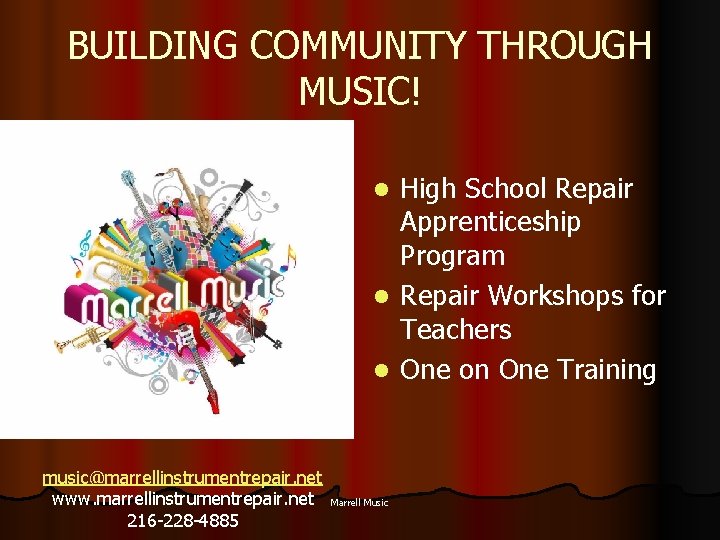 BUILDING COMMUNITY THROUGH MUSIC!

Marrell Music

- High School Repair Apprenticeship Program
- Repair Workshops for Teachers
- One on One Training

music@marrellinstrumentrepair.net
www.marrellinstrumentrepair.net
216-228-4885

Marrell Music